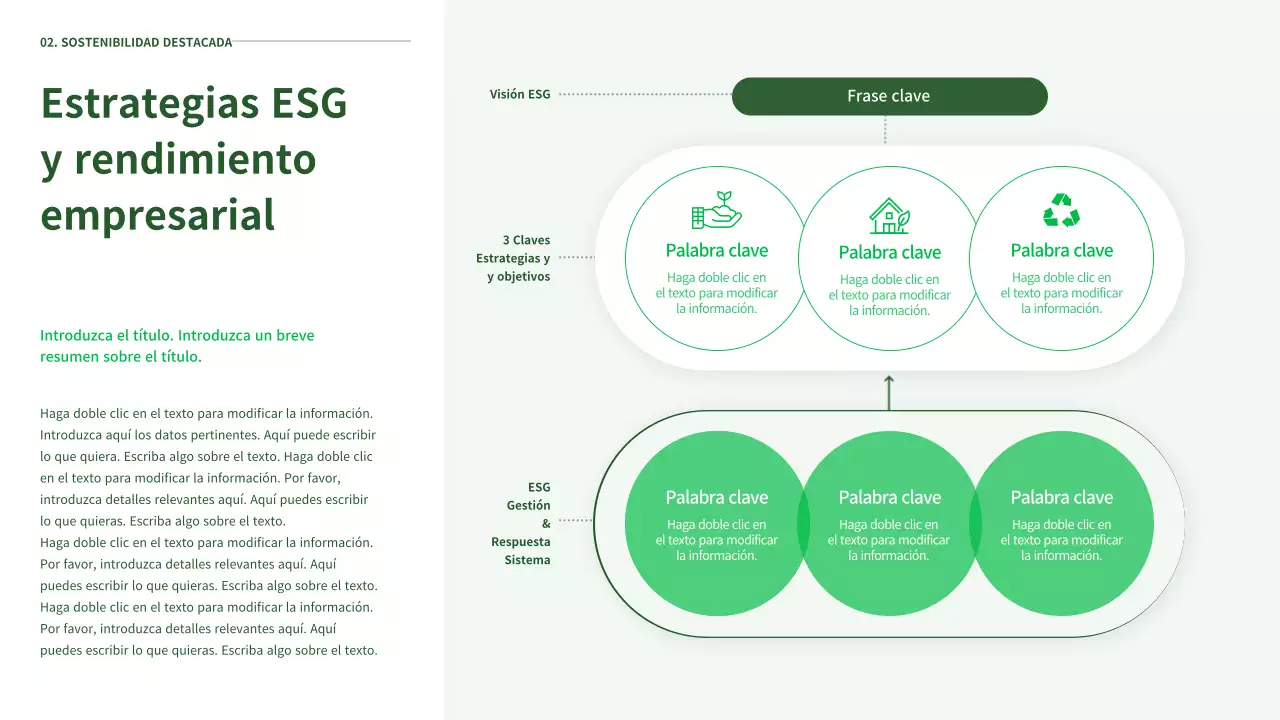 02. SOSTENIBILIDAD DESTACADA

Estrategias ESG y rendimiento empresarial

Introduzca el título. Introduzca un breve resumen sobre el título.

Haga doble clic en el texto para modificar la información. Introduzca aquí los datos pertinentes. Aquí puede escribir lo que quiera. Escriba algo sobre el texto. Haga doble clic en el texto para modificar la información. Por favor, introduzca detalles relevantes aquí. Aquí puedes escribir lo que quieras. Escriba algo sobre el texto.
Haga doble clic en el texto para modificar la información. Por favor, introduzca detalles relevantes aquí. Aquí puedes escribir lo que quieras. Escriba algo sobre el texto.
Haga doble clic en el texto para modificar la información. Por favor, introduzca detalles relevantes aquí. Aquí puedes escribir lo que quieras. Escriba algo sobre el texto.

Visión ESG

Frase clave

3 Claves Estrategias y y objetivos

Palabra clave
Haga doble clic en el texto para modificar la información.

Palabra clave
Haga doble clic en el texto para modificar la información.

Palabra clave
Haga doble clic en el texto para modificar la información.

ESG Gestión & Respuesta Sistema

Palabra clave
Haga doble clic en el texto para modificar la información.

Palabra clave
Haga doble clic en el texto para modificar la información.

Palabra clave
Haga doble clic en el texto para modificar la información.